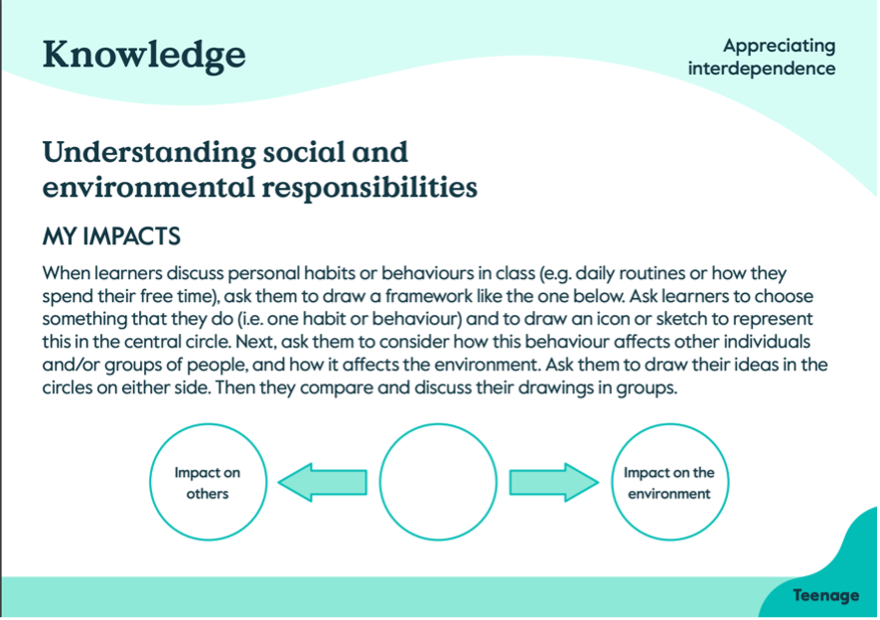 Knowledge

Appreciating interdependence

Understanding social and environmental responsibilities

MY IMPACTS

When learners discuss personal habits or behaviours in class (e.g. daily routines or how they spend their free time), ask them to draw a framework like the one below. Ask learners to choose something that they do (i.e. one habit or behaviour) and to draw an icon or sketch to represent this in the central circle. Next, ask them to consider how this behaviour affects other individuals and/or groups of people, and how it affects the environment. Ask them to draw their ideas in the circles on either side. Then they compare and discuss their drawings in groups.

Impact on others

Impact on the environment

Teenage